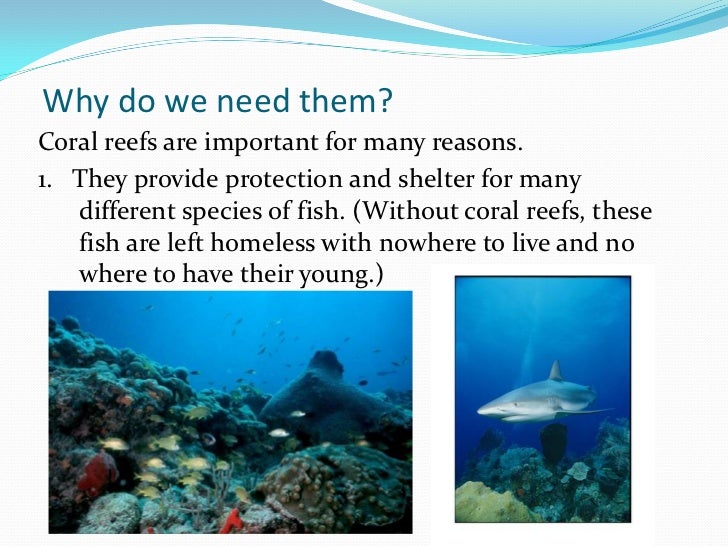 Why do we need them?

Coral reefs are important for many reasons.

1. They provide protection and shelter for many different species of fish. (Without coral reefs, these fish are left homeless with nowhere to live and no where to have their young.)